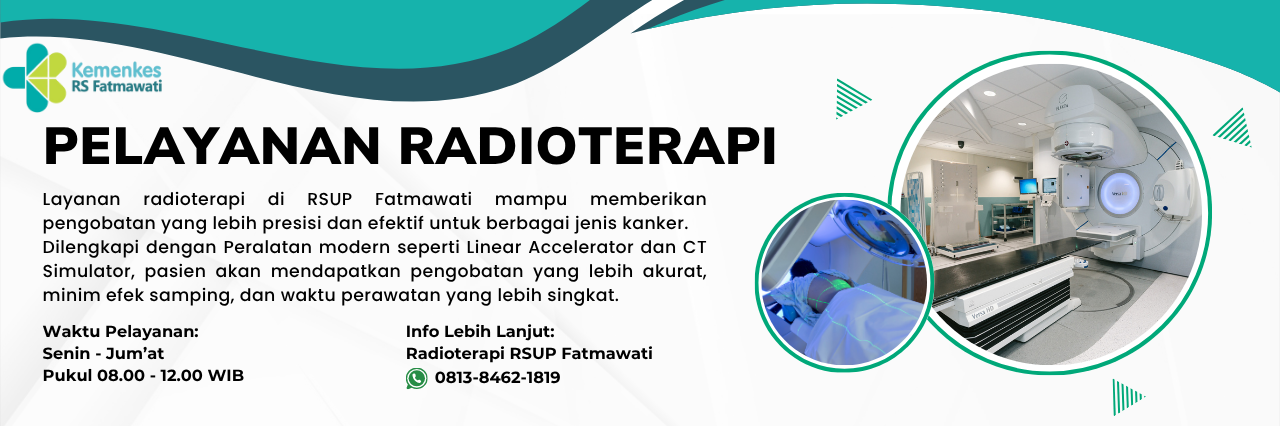 Kemenkes
RS Fatmawati

PELAYANAN RADIOTERAPI

Layanan radioterapi di RSUP Fatmawati mampu memberikan pengobatan yang lebih presisi dan efektif untuk berbagai jenis kanker. Dilengkapi dengan Peralatan modern seperti Linear Accelerator dan CT Simulator, pasien akan mendapatkan pengobatan yang lebih akurat, minim efek samping, dan waktu perawatan yang lebih singkat.

Waktu Pelayanan:
Senin - Jum'at
Pukul 08.00 - 12.00 WIB

Info Lebih Lanjut:
Radioterapi RSUP Fatmawati
0813-8462-1819